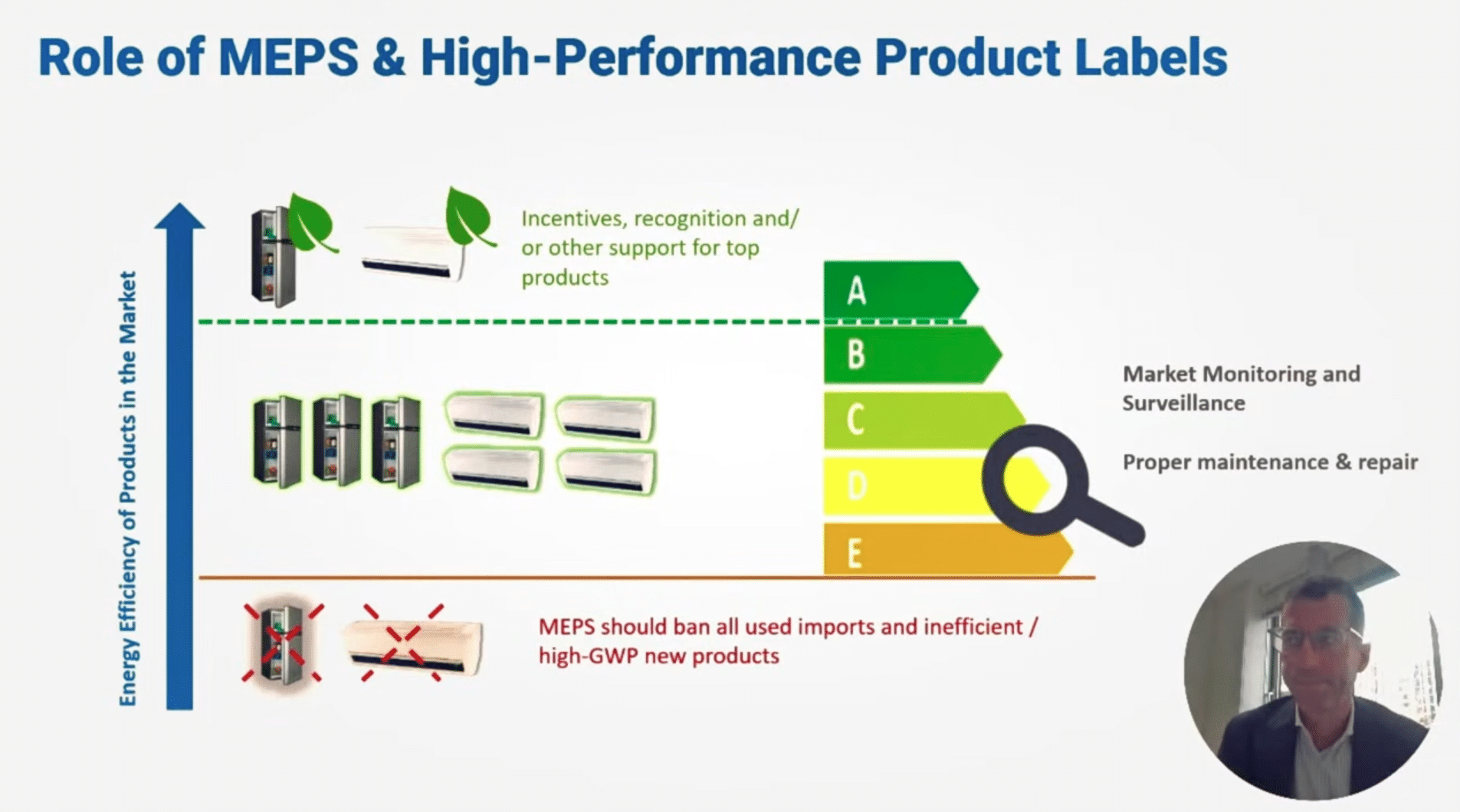 Role of MEPS & High-Performance Product Labels

Energy Efficiency of Products in the Market

Incentives, recognition and/ or other support for top products

A

B

C

D

E

Market Monitoring and Surveillance

Proper maintenance & repair

MEPS should ban all used imports and inefficient / high-GWP new products